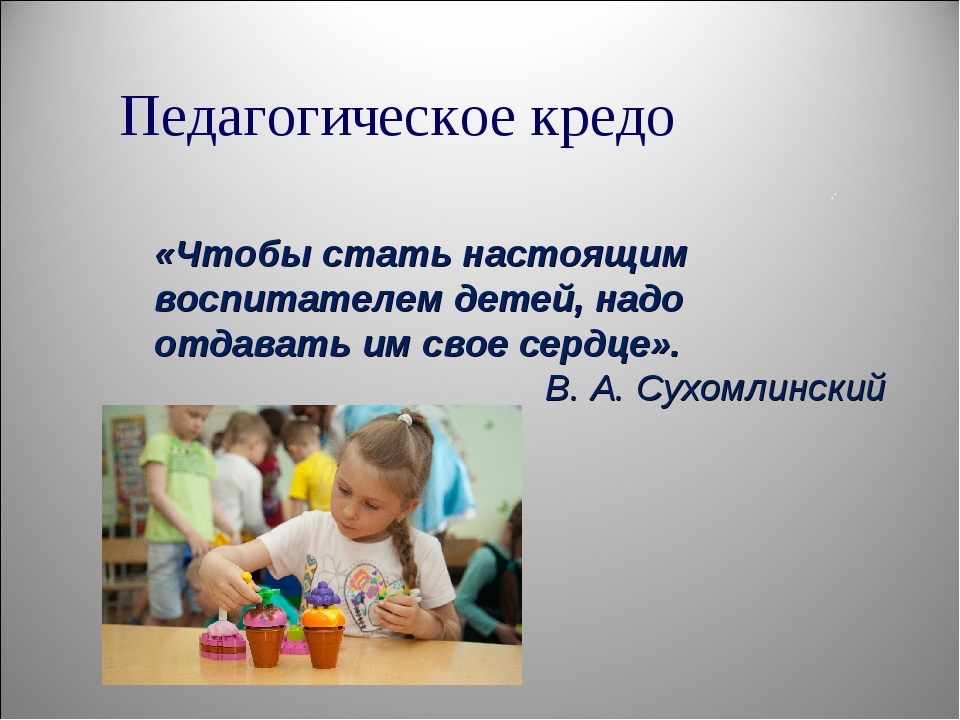 Педагогическое кредо

«Чтобы стать настоящим воспитателем детей, надо отдавать им свое сердце».

В. А. Сухомлинский